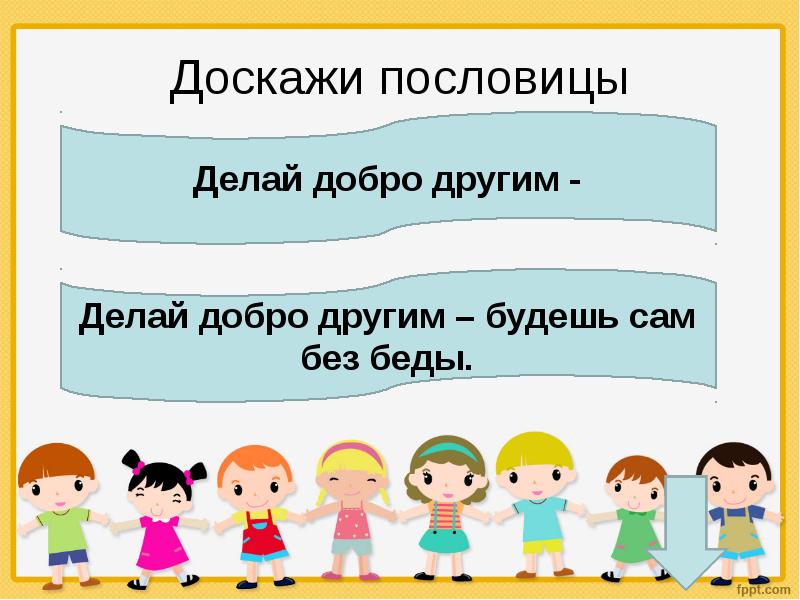 Доскажи пословицы

Делай добро другим -

Делай добро другим – будешь сам без беды.

fppt.com